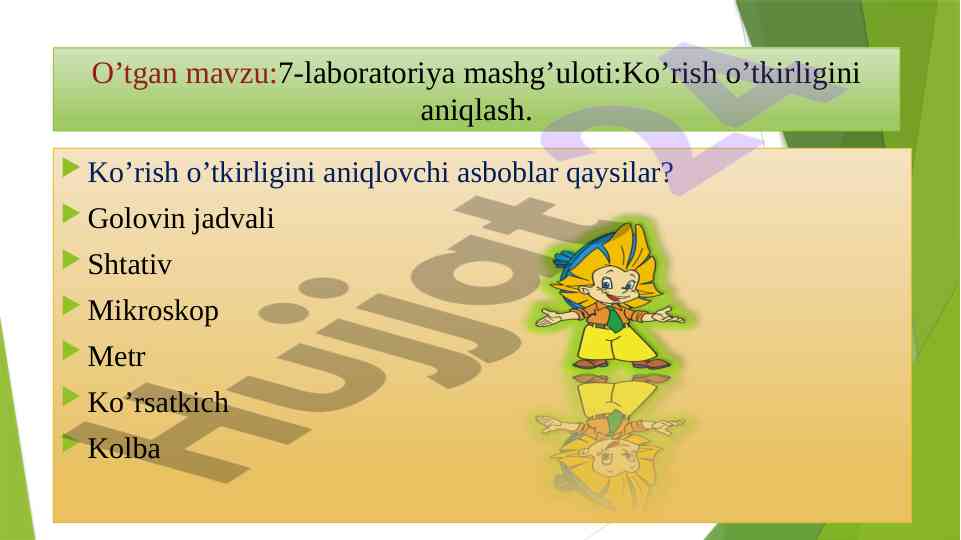 O’tgan mavzu:7-laboratoriya mashg’uloti:Ko’rish o’tkirligini aniqlash.

Ko’rish o’tkirligini aniqlovchi asboblar qaysilar?

Golovin jadvali

Shtativ

Mikroskop

Metr

Ko’rsatkich

Kolba

Hujjat24